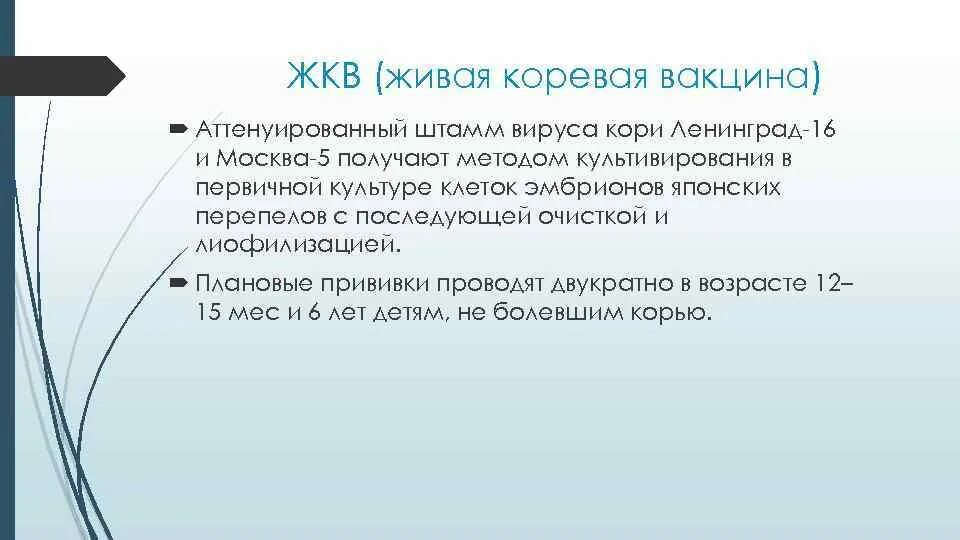 ЖКВ (живая коревая вакцина)

Аттенуированный штамм вируса кори Ленинград-16 и Москва-5 получают методом культивирования в первичной культуре клеток эмбрионов японских перепелов с последующей очисткой и лиофилизацией.

Плановые прививки проводят двукратно в возрасте 12–15 мес и 6 лет детям, не болевшим корью.